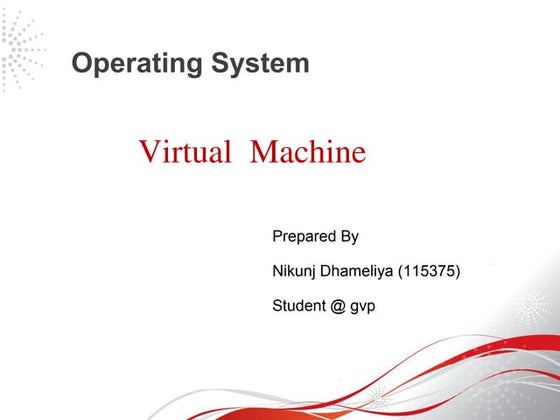 Operating System

Virtual Machine

Prepared By

Nikunj Dhameliya (115375)

Student @ gvp